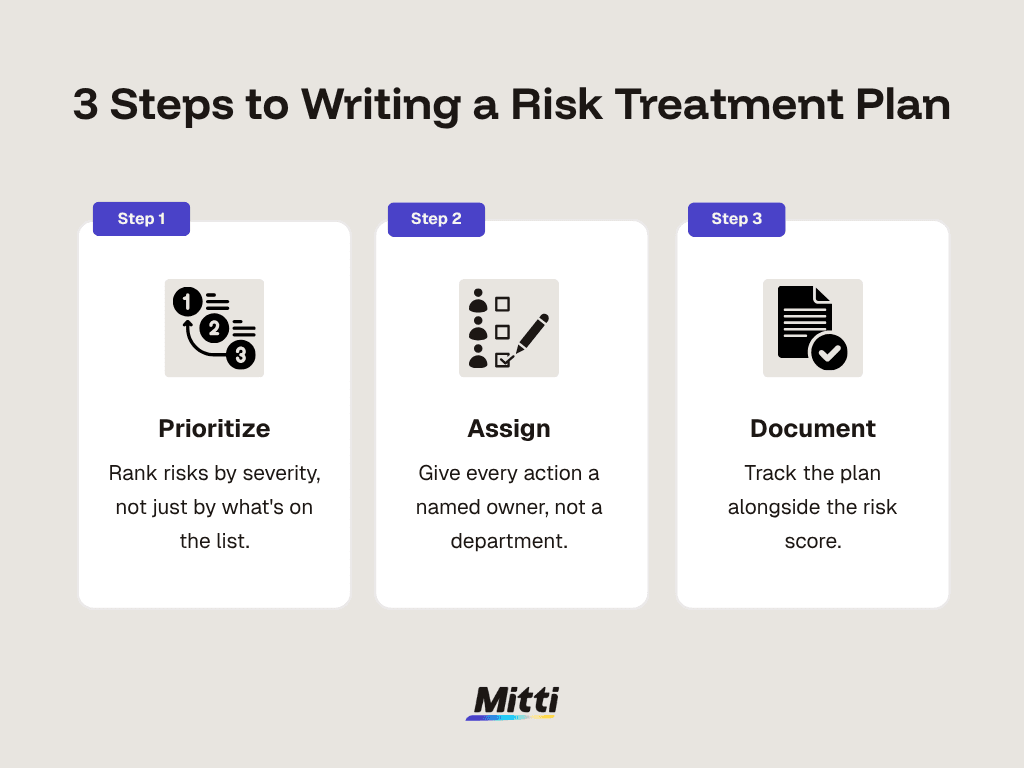 3 Steps to Writing a Risk Treatment Plan

Step 1

1
2
3

Prioritize

Rank risks by severity, not just by what's on the list.

Step 2

Assign

Give every action a named owner, not a department.

Step 3

Document

Track the plan alongside the risk score.

Mitti